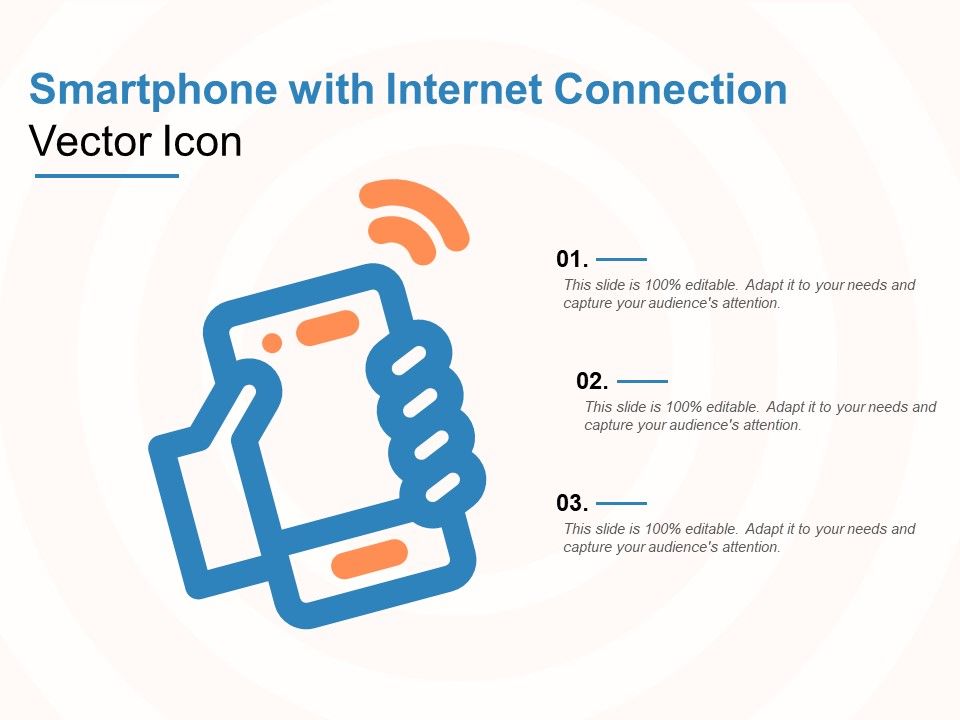 Smartphone with Internet Connection
Vector Icon

01.
This slide is 100% editable. Adapt it to your needs and capture your audience's attention.

02.
This slide is 100% editable. Adapt it to your needs and capture your audience's attention.

03.
This slide is 100% editable. Adapt it to your needs and capture your audience's attention.